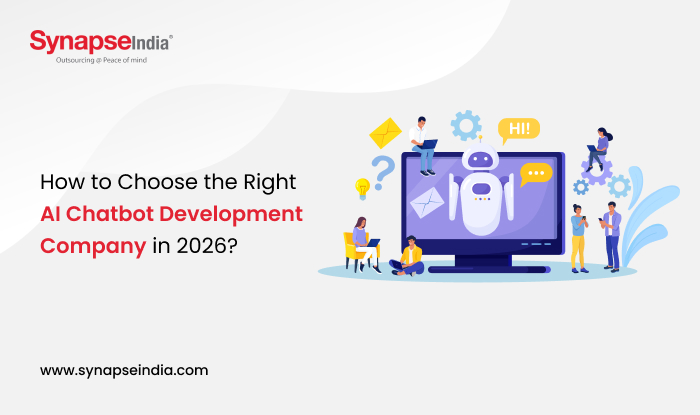 SynapseIndia®
Outsourcing @ Peace of mind

How to Choose the Right AI Chatbot Development Company in 2026?

HI!

www.synapseindia.com